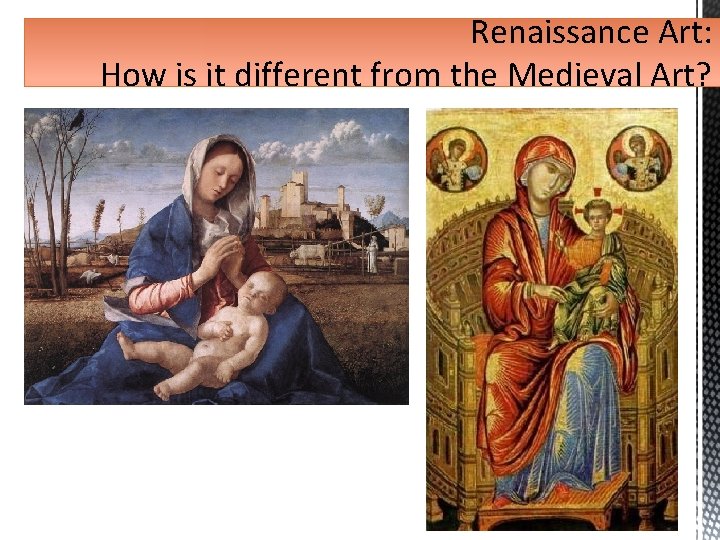 Renaissance Art:
How is it different from the Medieval Art?